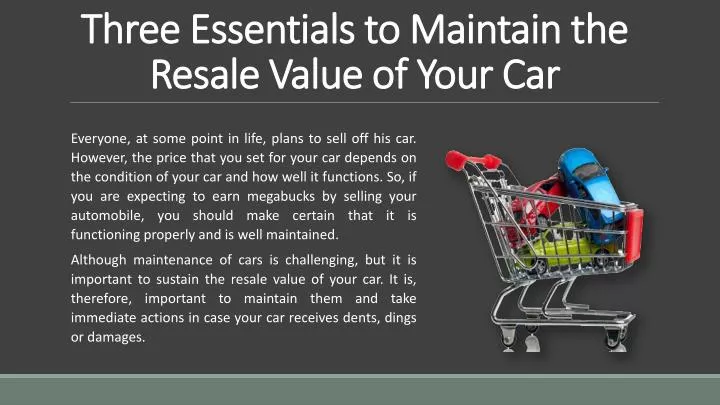 Three Essentials to Maintain the Resale Value of Your Car

Everyone, at some point in life, plans to sell off his car. However, the price that you set for your car depends on the condition of your car and how well it functions. So, if you are expecting to earn megabucks by selling your automobile, you should make certain that it is functioning properly and is well maintained.

Although maintenance of cars is challenging, but it is important to sustain the resale value of your car. It is, therefore, important to maintain them and take immediate actions in case your car receives dents, dings or damages.